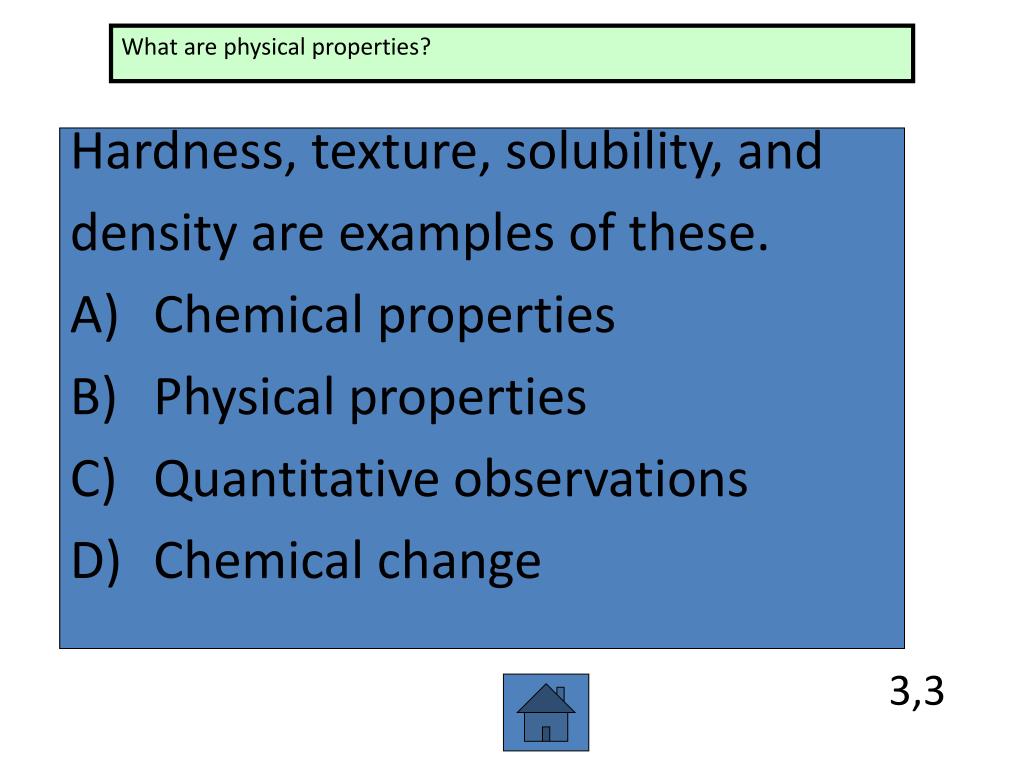 What are physical properties?

Hardness, texture, solubility, and density are examples of these.
A) Chemical properties
B) Physical properties
C) Quantitative observations
D) Chemical change

3,3